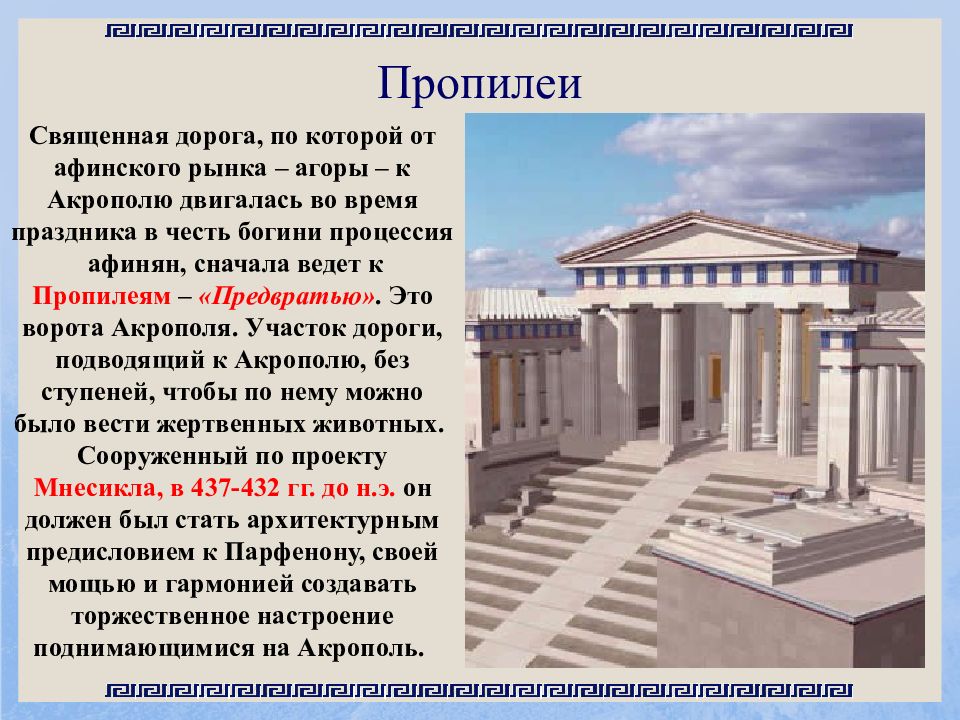 Пропилеи

Священная дорога, по которой от афинского рынка – агоры – к Акрополю двигалась во время праздника в честь богини процессия афинян, сначала ведет к Пропилеям – «Предвратью». Это ворота Акрополя. Участок дороги, подводящий к Акрополю, без ступеней, чтобы по нему можно было вести жертвенных животных. Сооруженный по проекту Мнесикла, в 437-432 гг. до н.э. он должен был стать архитектурным предисловием к Парфенону, своей мощью и гармонией создавать торжественное настроение поднимающимися на Акрополь.